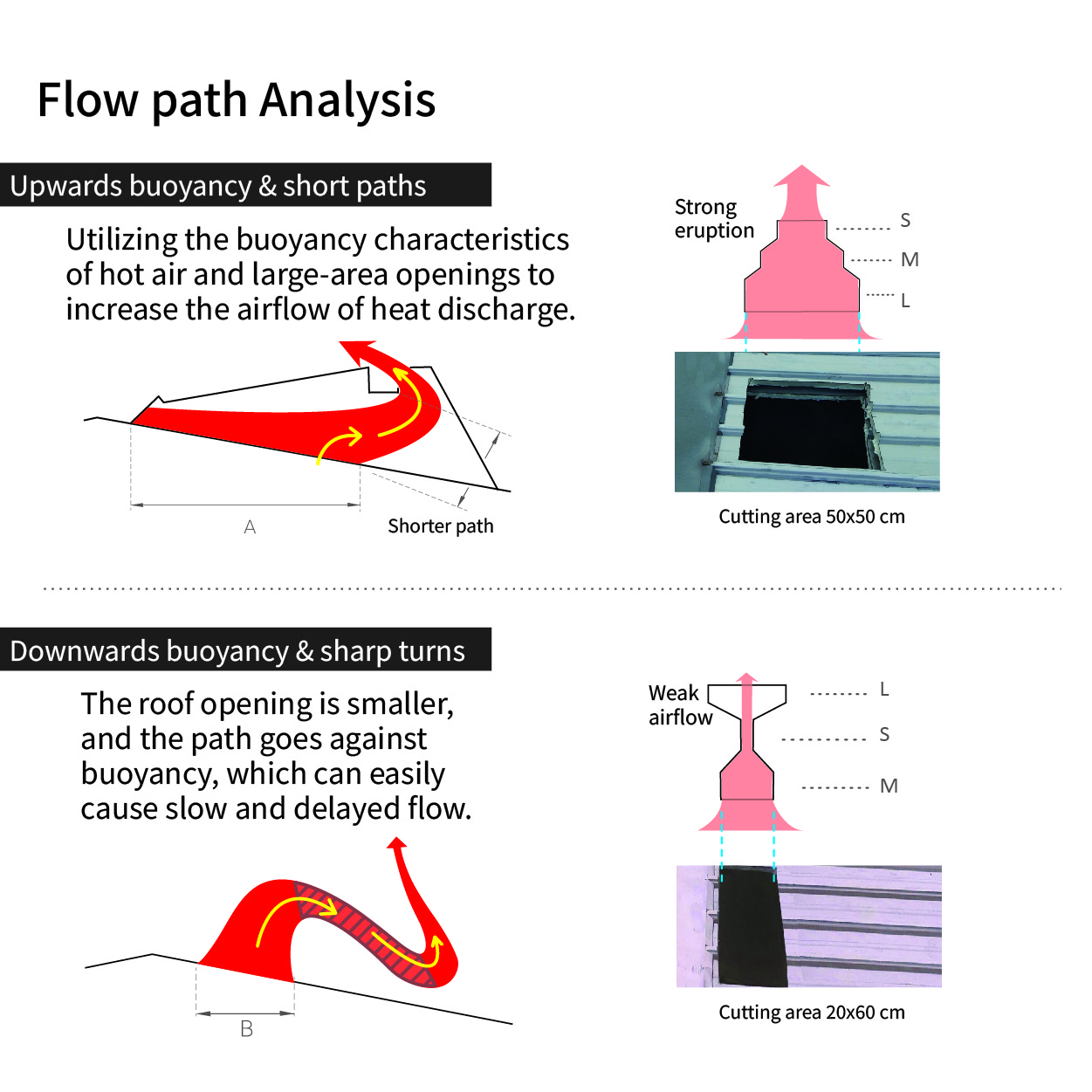 Flow path Analysis

Upwards buoyancy & short paths

Utilizing the buoyancy characteristics of hot air and large-area openings to increase the airflow of heat discharge.

A

Shorter path

Strong eruption

S

M

L

Cutting area 50x50 cm

Downwards buoyancy & sharp turns

The roof opening is smaller, and the path goes against buoyancy, which can easily cause slow and delayed flow.

B

Weak airflow

L

S

M

Cutting area 20x60 cm